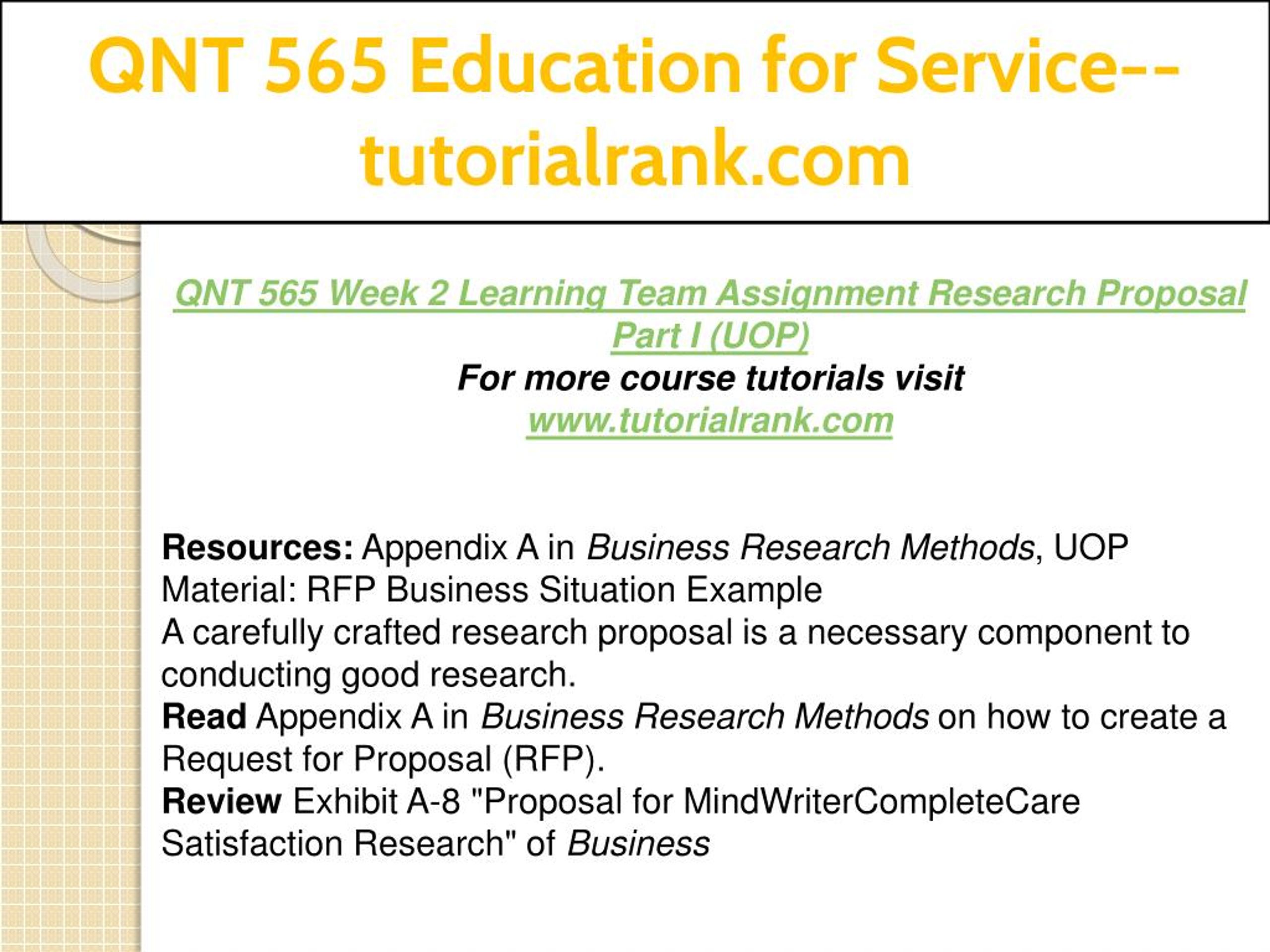 QNT 565 Education for Service--tutorialrank.com

QNT 565 Week 2 Learning Team Assignment Research Proposal Part I (UOP)
For more course tutorials visit
www.tutorialrank.com

Resources: Appendix A in Business Research Methods, UOP Material: RFP Business Situation Example
A carefully crafted research proposal is a necessary component to conducting good research.
Read Appendix A in Business Research Methods on how to create a Request for Proposal (RFP).
Review Exhibit A-8 "Proposal for MindWriterCompleteCare Satisfaction Research" of Business